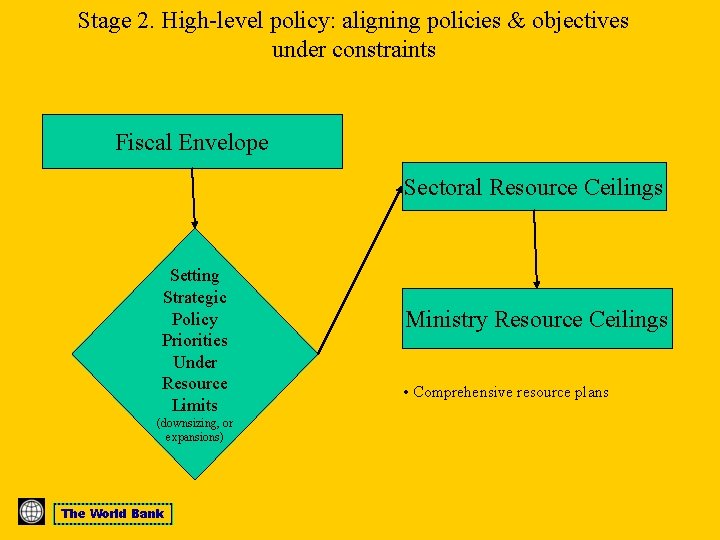 Stage 2. High-level policy: aligning policies & objectives under constraints

Fiscal Envelope

Setting Strategic Policy Priorities Under Resource Limits
(downsizing, or expansions)

Sectoral Resource Ceilings

Ministry Resource Ceilings

• Comprehensive resource plans

The World Bank